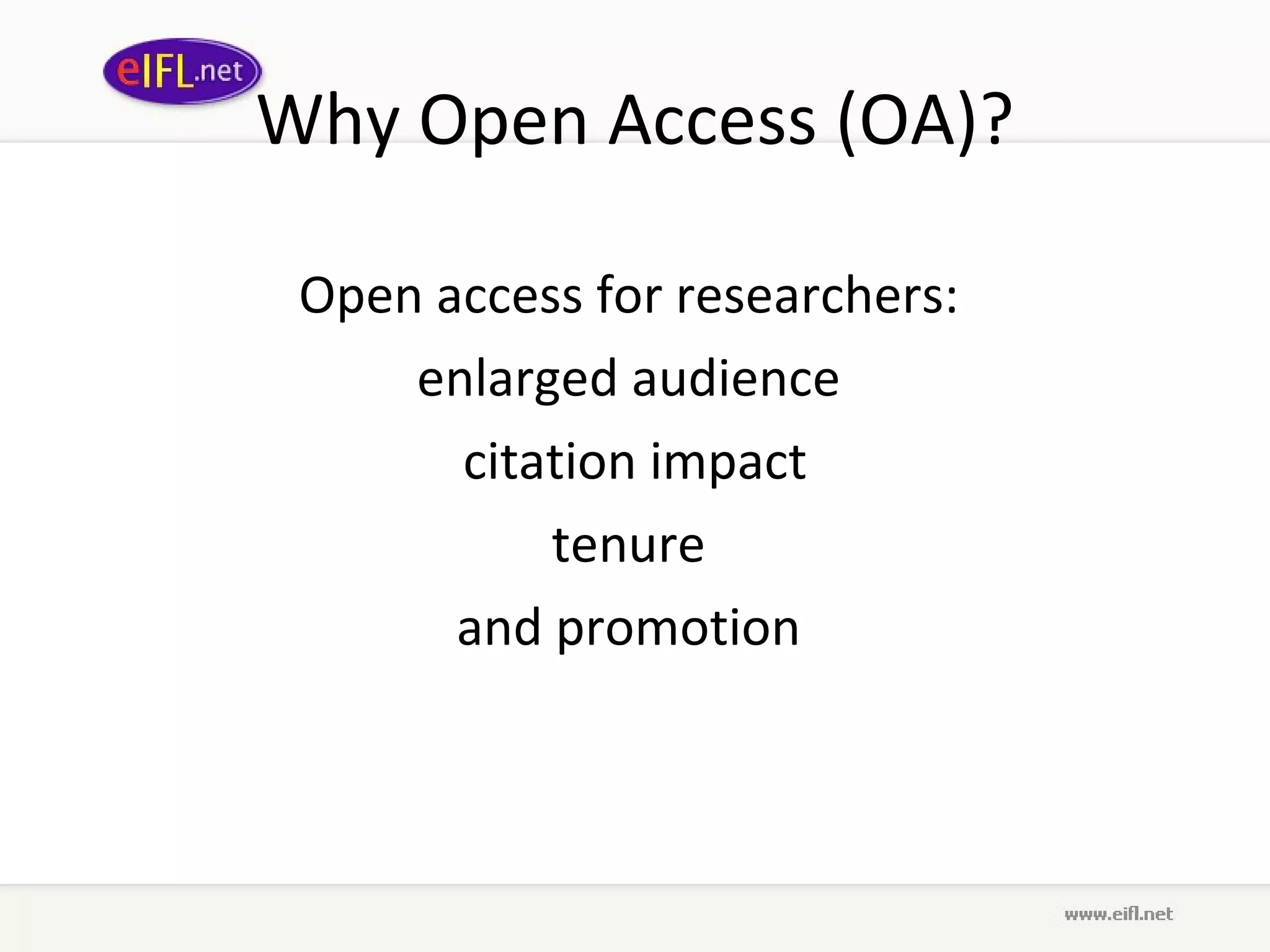 eIFL.net

Why Open Access (OA)?

Open access for researchers:

enlarged audience

citation impact

tenure

and promotion

www.eifl.net